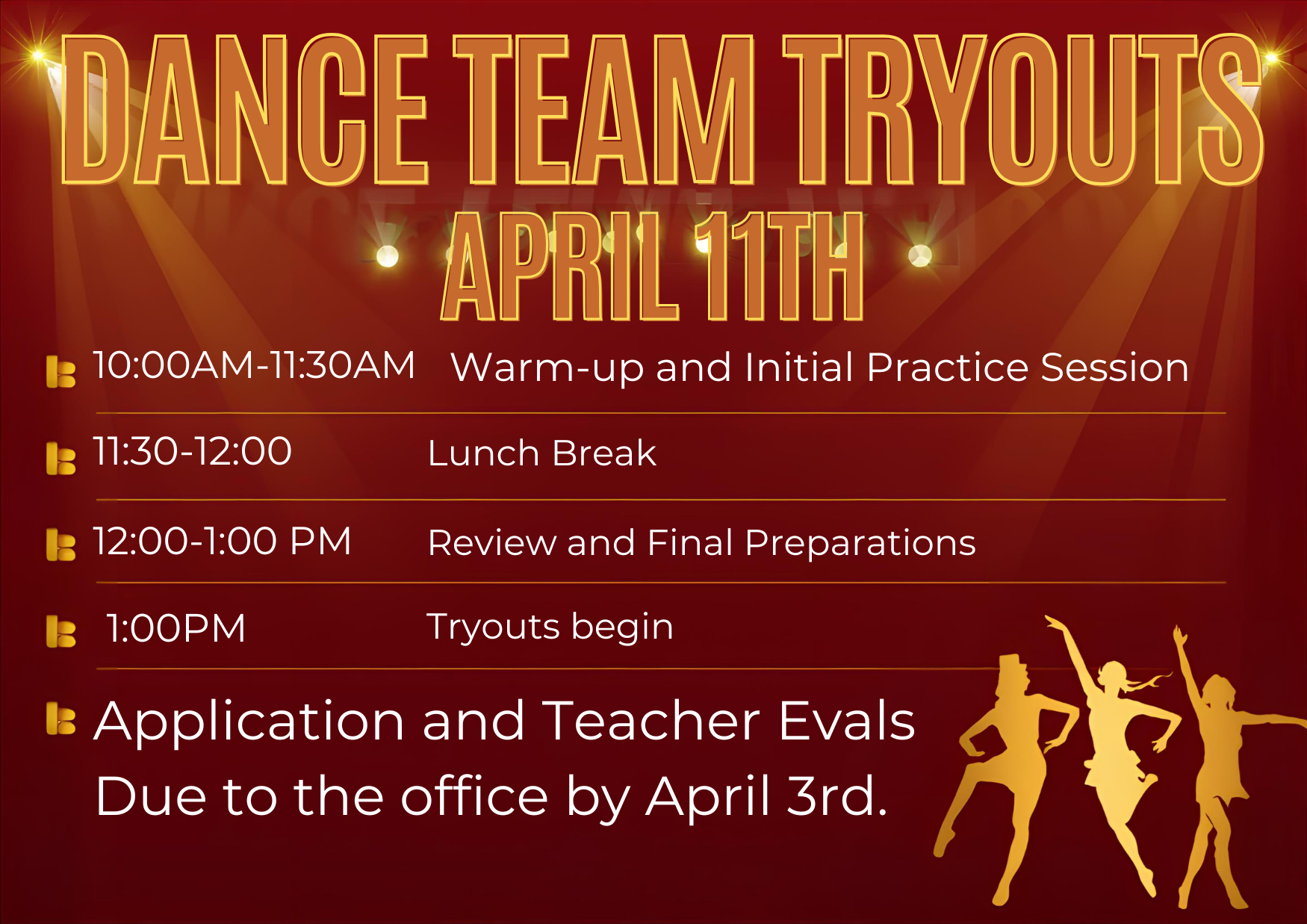 DANCE TEAM TRYOUTS
APRIL 11TH

10:00AM-11:30AM Warm-up and Initial Practice Session

11:30-12:00 Lunch Break

12:00-1:00 PM Review and Final Preparations

1:00PM Tryouts begin

Application and Teacher Evals Due to the office by April 3rd.